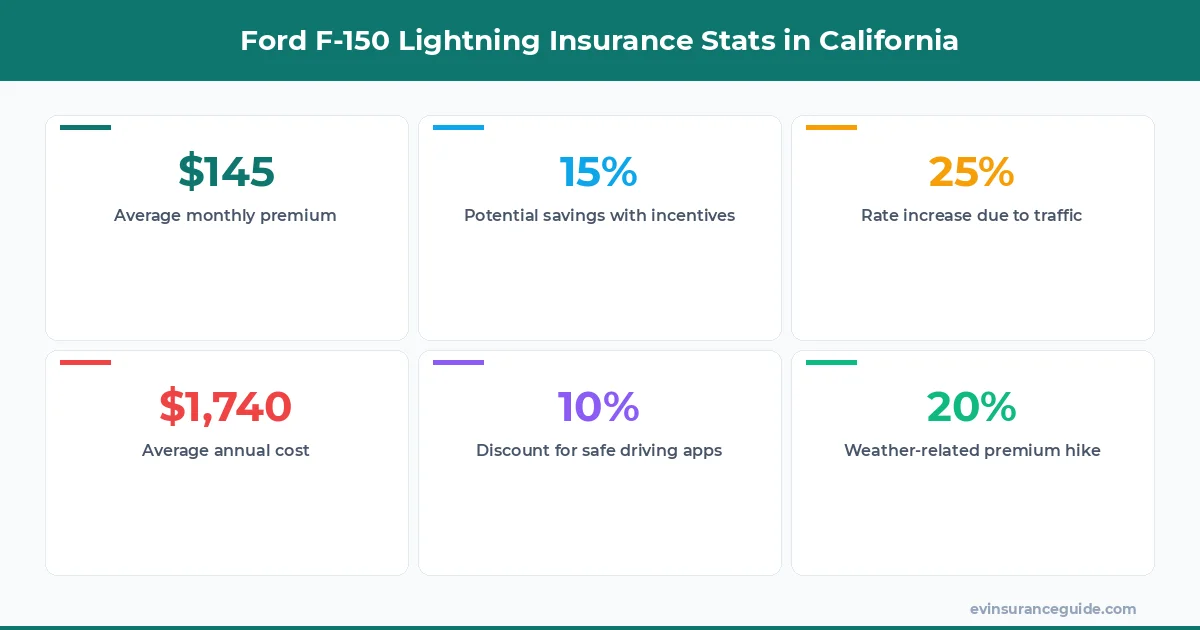 Ford F-150 Lightning Insurance Stats in California

\$145
Average monthly premium

15%
Potential savings with incentives

25%
Rate increase due to traffic

\$1,740
Average annual cost

10%
Discount for safe driving apps

20%
Weather-related premium hike

evinsuranceguide.com